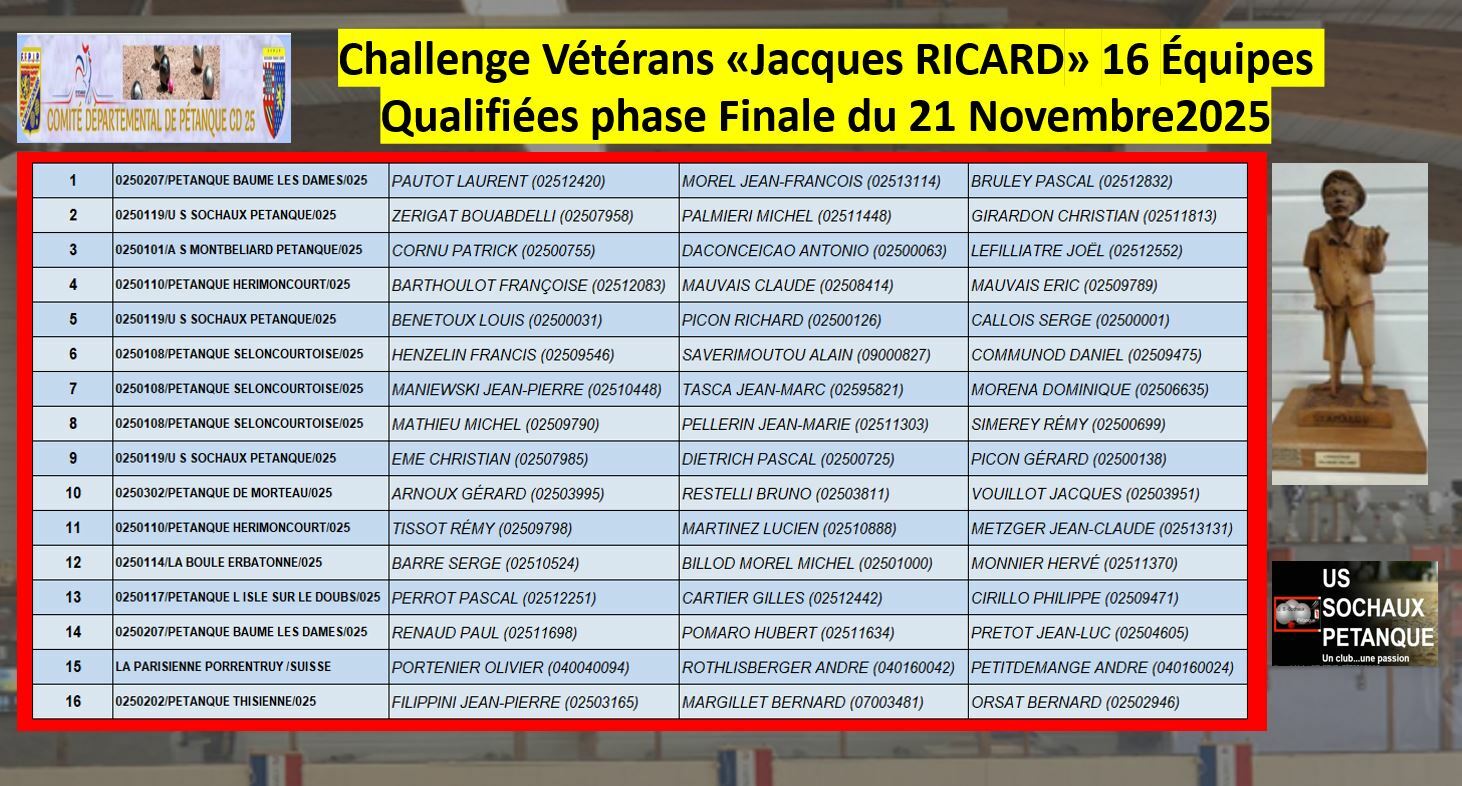 COMITÉ DÉPARTEMENTAL DE PÉTANQUE CD 25

Challenge Vétérans «Jacques RICARD» 16 Équipes Qualifiées phase Finale du 21 Novembre2025

| 1 | 0250207/PETANQUE BAUME LES DAMES/025 | PAUTOT LAURENT (02512420) | MOREL JEAN-FRANCOIS (02513114) | BRULEY PASCAL (02512832) |
|---|---|---|---|---|
| 2 | 0250119/U S SOCHAUX PETANQUE/025 | ZERIGAT BOUABDELLI (02507958) | PALMIERI MICHEL (02511448) | GIRARDON CHRISTIAN (02511813) |
| 3 | 0250101/A S MONTBELIARD PETANQUE/025 | CORNU PATRICK (02500755) | DACONCEICAO ANTONIO (02500063) | LEFILLIATRE JOËL (02512552) |
| 4 | 0250110/PETANQUE HERIMONCOURT/025 | BARTHOULOT FRANÇOISE (02512083) | MAUVAIS CLAUDE (02508414) | MAUVAIS ERIC (02509789) |
| 5 | 0250119/U S SOCHAUX PETANQUE/025 | BENETOUX LOUIS (02500031) | PICON RICHARD (02500126) | CALLOIS SERGE (02500001) |
| 6 | 0250108/PETANQUE SELONCOURTOISE/025 | HENZELIN FRANCIS (02509546) | SAVERIMOUTOU ALAIN (09000827) | COMMUNOD DANIEL (02509475) |
| 7 | 0250108/PETANQUE SELONCOURTOISE/025 | MANIEWSKI JEAN-PIERRE (02510448) | TASCA JEAN-MARC (02595821) | MORENA DOMINIQUE (02506635) |
| 8 | 0250108/PETANQUE SELONCOURTOISE/025 | MATHIEU MICHEL (02509790) | PELLERIN JEAN-MARIE (02511303) | SIMEREY RÉMY (02500699) |
| 9 | 0250119/U S SOCHAUX PETANQUE/025 | EME CHRISTIAN (02507985) | DIETRICH PASCAL (02500725) | PICON GÉRARD (02500138) |
| 10 | 0250302/PETANQUE DE MORTEAU/025 | ARNOUX GÉRARD (02503995) | RESTELLI BRUNO (02503811) | VOUILLOT JACQUES (02503951) |
| 11 | 0250110/PETANQUE HERIMONCOURT/025 | TISSOT RÉMY (02509798) | MARTINEZ LUCIEN (02510888) | METZGER JEAN-CLAUDE (02513131) |
| 12 | 0250114/LA BOULE ERBATONNE/025 | BARRE SERGE (02510524) | BILLOD MOREL MICHEL (02501000) | MONNIER HERVÉ (02511370) |
| 13 | 0250117/PETANQUE L ISLE SUR LE DOUBS/025 | PERROT PASCAL (02512251) | CARTIER GILLES (02512442) | CIRILLO PHILIPPE (02509471) |
| 14 | 0250207/PETANQUE BAUME LES DAMES/025 | RENAUD PAUL (02511698) | POMARO HUBERT (02511634) | PRETOT JEAN-LUC (02504605) |
| 15 | LA PARISIENNE PORRENTRUY /SUISSE | PORTENIER OLIVIER (040040094) | ROTHLISBERGER ANDRE (040160042) | PETITDEMANGE ANDRE (040160024) |
| 16 | 0250202/PETANQUE THISIENNE/025 | FILIPPINI JEAN-PIERRE (02503165) | MARGILLET BERNARD (07003481) | ORSAT BERNARD (02502946) |

US SOCHAUX PETANQUE
Un club...une passion